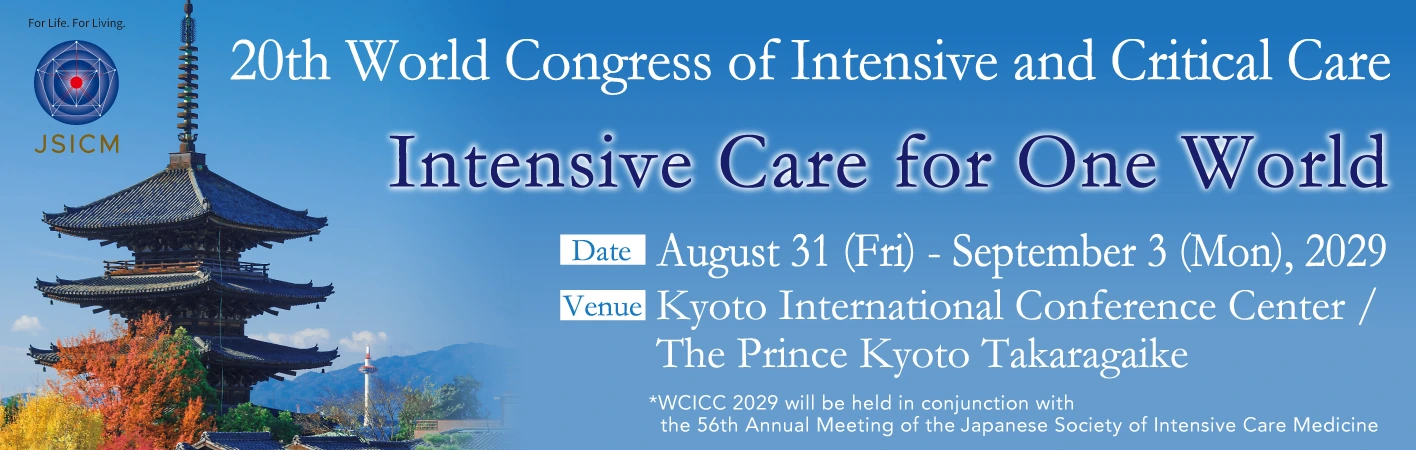 For Life. For Living.

JSICM

20th World Congress of Intensive and Critical Care

Intensive Care for One World

Date August 31 (Fri) - September 3 (Mon), 2029

Venue Kyoto International Conference Center / The Prince Kyoto Takaragaike

*WCICC 2029 will be held in conjunction with the 56th Annual Meeting of the Japanese Society of Intensive Care Medicine